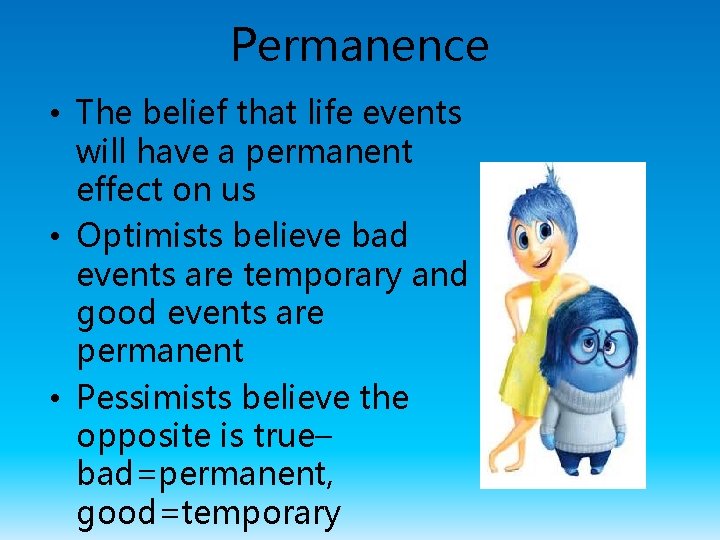 Permanence

• The belief that life events will have a permanent effect on us
• Optimists believe bad events are temporary and good events are permanent
• Pessimists believe the opposite is true– bad=permanent, good=temporary